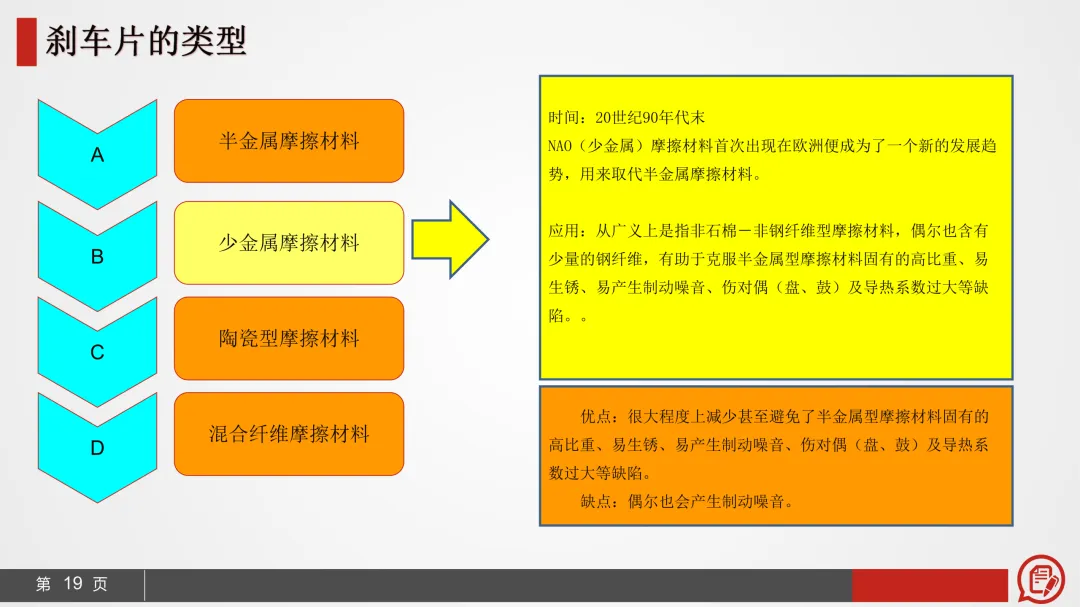 刹车片的类型

A

半金属摩擦材料

B

少金属摩擦材料

C

陶瓷型摩擦材料

D

混合纤维摩擦材料

时间：20世纪90年代末
NAO（少金属）摩擦材料首次出现在欧洲便成为了一个新的发展趋势，用来取代半金属摩擦材料。

应用：从广义上是指非石棉－非钢纤维型摩擦材料，偶尔也含有少量的钢纤维，有助于克服半金属型摩擦材料固有的高比重、易生锈、易产生制动噪音、伤对偶（盘、鼓）及导热系数过大等缺陷。。

优点：很大程度上减少甚至避免了半金属型摩擦材料固有的高比重、易生锈、易产生制动噪音、伤对偶（盘、鼓）及导热系数过大等缺陷。
缺点：偶尔也会产生制动噪音。

第 19 页